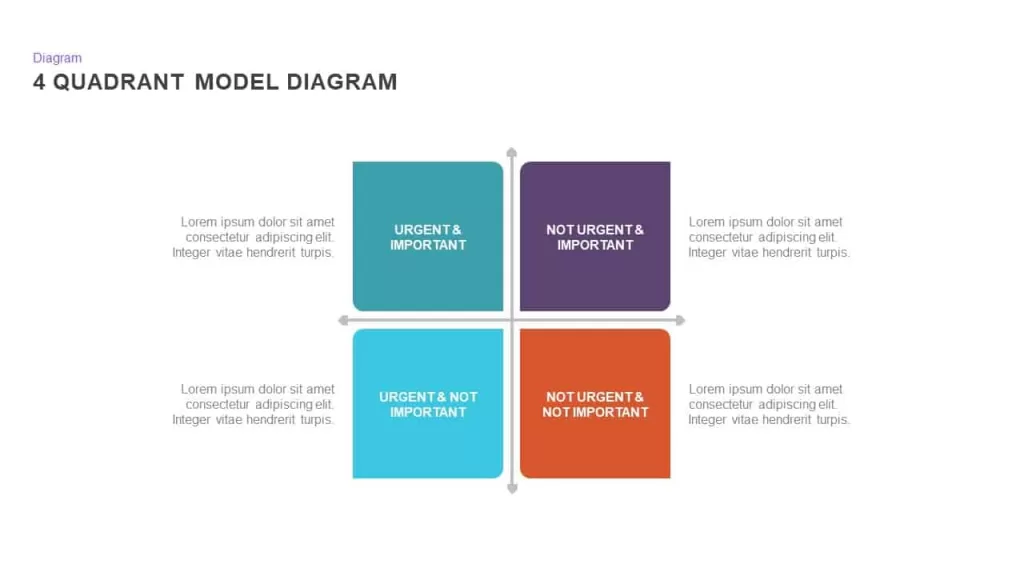 Diagram
4 QUADRANT MODEL DIAGRAM

Lorem ipsum dolor sit amet consectetur adipiscing elit. Integer vitae hendrerit turpis.

URGENT & IMPORTANT

NOT URGENT & IMPORTANT

Lorem ipsum dolor sit amet consectetur adipiscing elit. Integer vitae hendrerit turpis.

Lorem ipsum dolor sit amet consectetur adipiscing elit. Integer vitae hendrerit turpis.

URGENT & NOT IMPORTANT

NOT URGENT & NOT IMPORTANT

Lorem ipsum dolor sit amet consectetur adipiscing elit. Integer vitae hendrerit turpis.